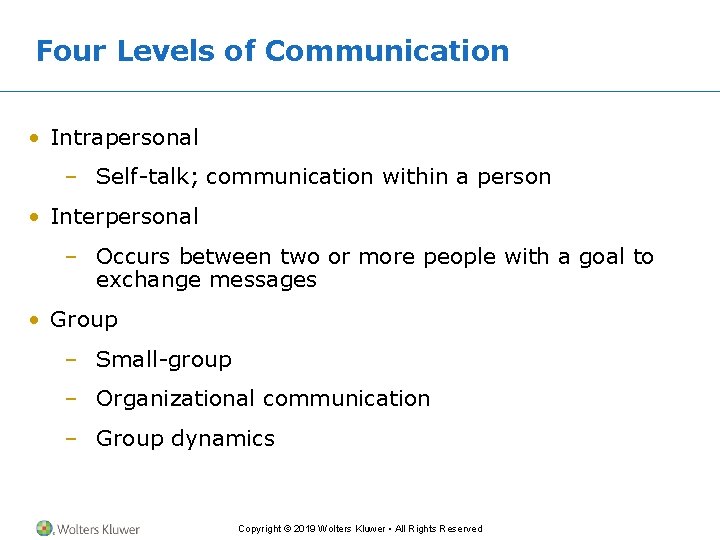 Four Levels of Communication

• Intrapersonal
– Self-talk; communication within a person
• Interpersonal
– Occurs between two or more people with a goal to exchange messages
• Group
– Small-group
– Organizational communication
– Group dynamics

Wolters Kluwer

Copyright © 2019 Wolters Kluwer • All Rights Reserved